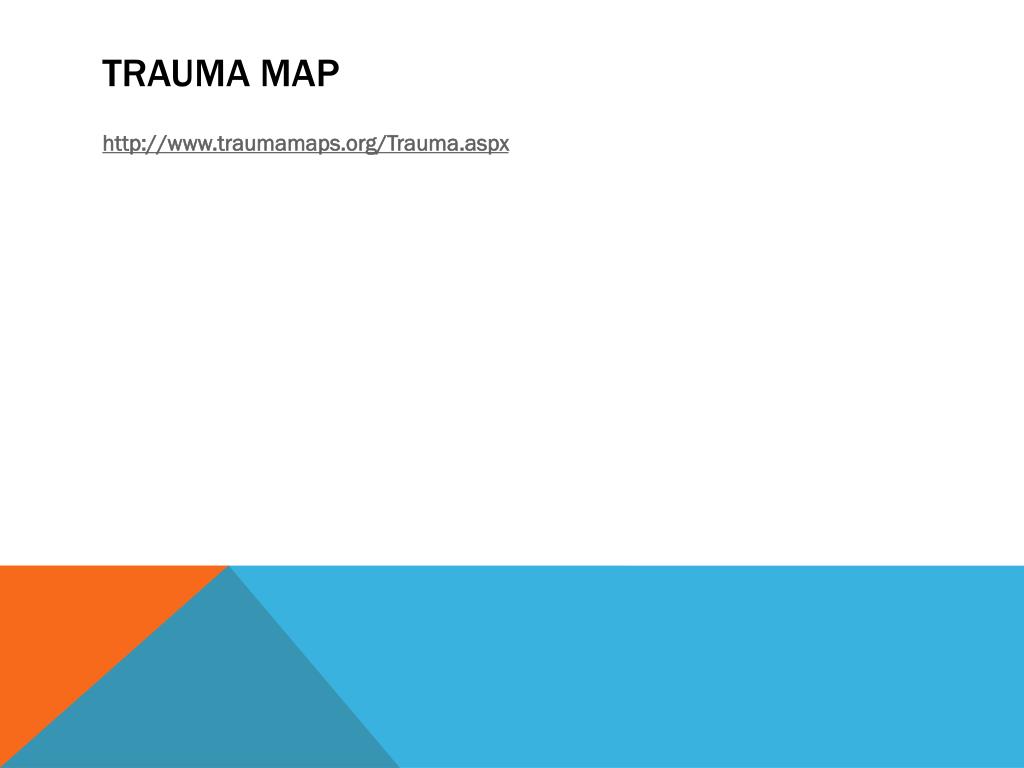 TRAUMA MAP

http://www.traumamaps.org/Trauma.aspx